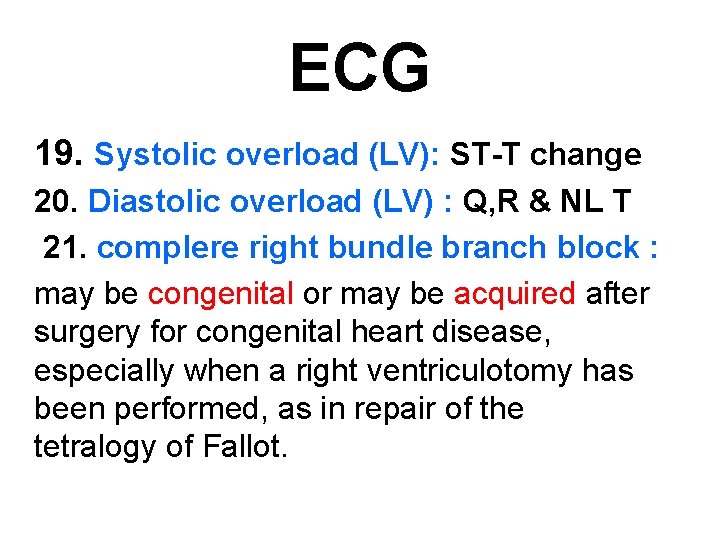 ECG

19. Systolic overload (LV): ST-T change

20. Diastolic overload (LV) : Q,R & NL T

21. complere right bundle branch block :

may be congenital or may be acquired after surgery for congenital heart disease, especially when a right ventriculotomy has been performed, as in repair of the tetralogy of Fallot.